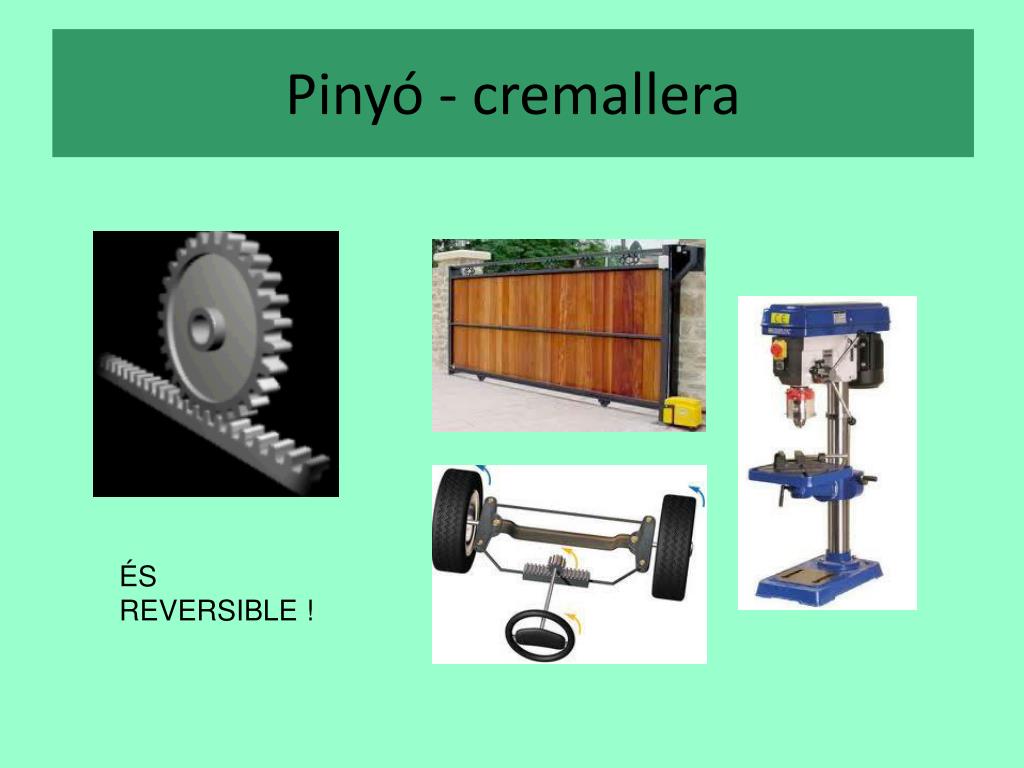 Pinyó - cremallera

ÉS
REVERSIBLE !